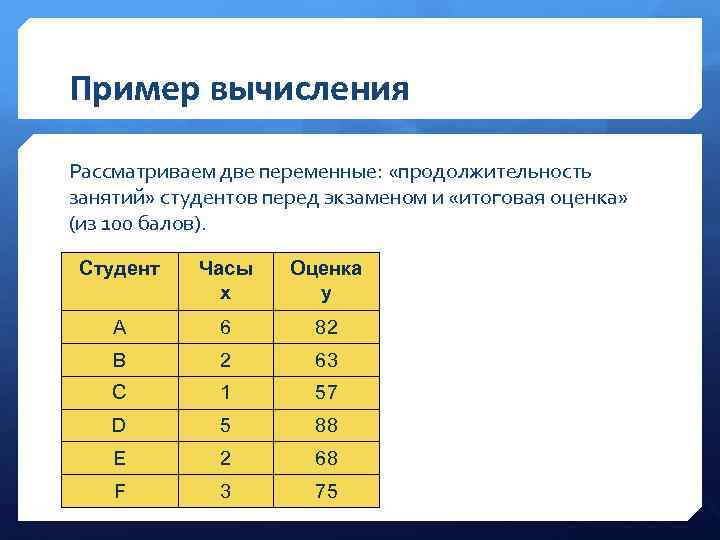 Пример вычисления

Рассматриваем две переменные: «продолжительность занятий» студентов перед экзаменом и «итоговая оценка» (из 100 балов).

| Студент | Часы x | Оценка y |
|---|---|---|
| A | 6 | 82 |
| B | 2 | 63 |
| C | 1 | 57 |
| D | 5 | 88 |
| E | 2 | 68 |
| F | 3 | 75 |